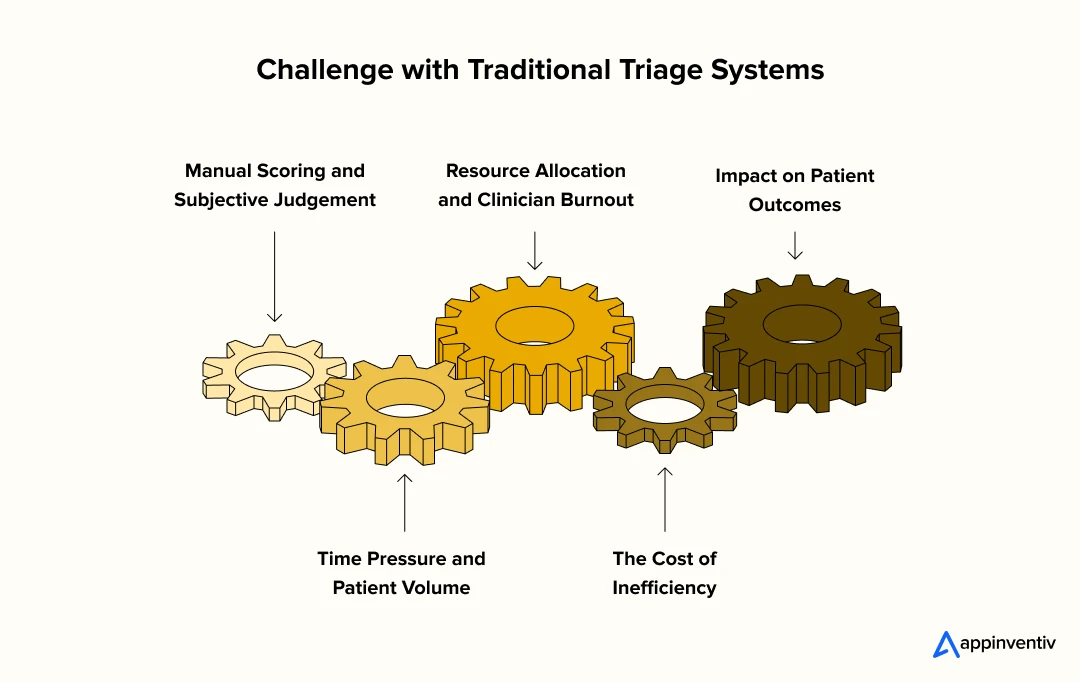 Challenge with Traditional Triage Systems

Manual Scoring and Subjective Judgement

Resource Allocation and Clinician Burnout

Impact on Patient Outcomes

Time Pressure and Patient Volume

The Cost of Inefficiency

appinventiv